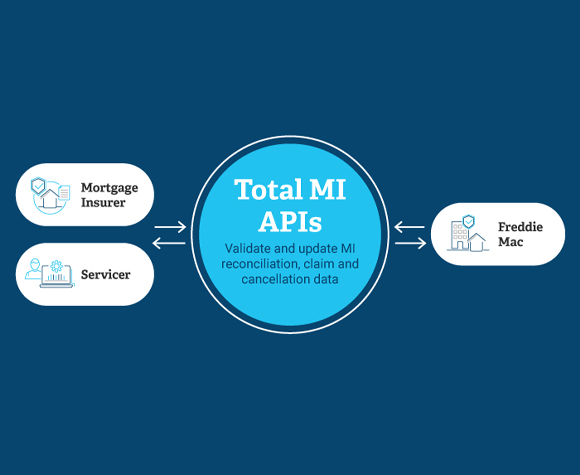 Mortgage Insurer

Servicer

Total MI APIs

Validate and update MI reconciliation, claim and cancellation data

Freddie Mac